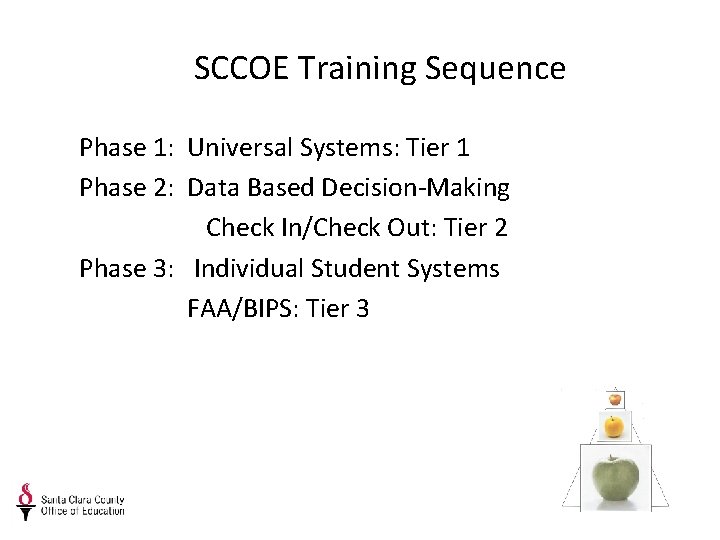 SCCOE Training Sequence

Phase 1: Universal Systems: Tier 1
Phase 2: Data Based Decision-Making
Check In/Check Out: Tier 2
Phase 3: Individual Student Systems
FAA/BIPS: Tier 3

Santa Clara County
Office of Education